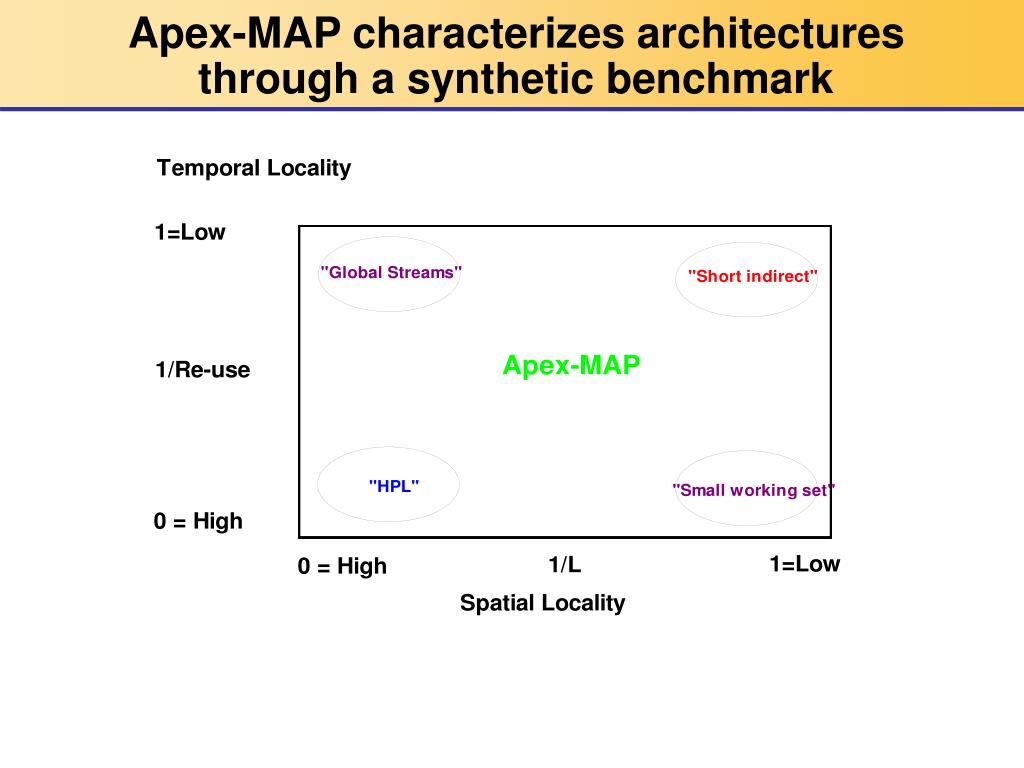 Apex-MAP characterizes architectures through a synthetic benchmark

Temporal Locality

1=Low

1/Re-use

0 = High

"Global Streams"

"Short indirect"

Apex-MAP

"HPL"

"Small working set"

0 = High

1/L

1=Low

Spatial Locality